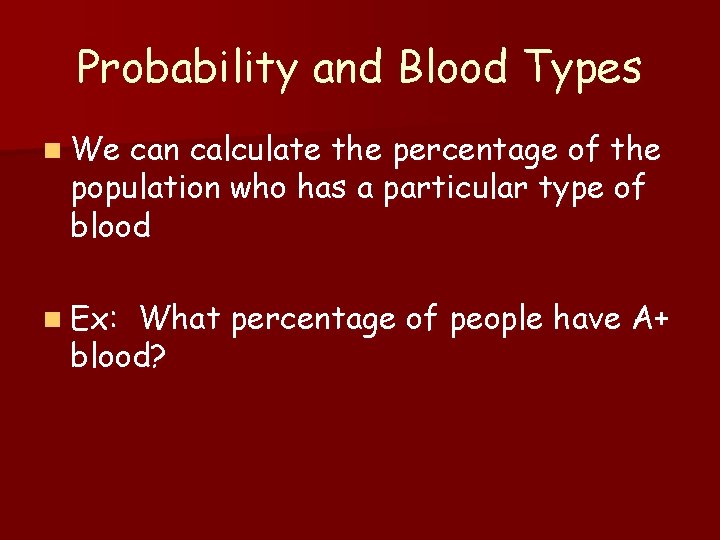 Probability and Blood Types

We can calculate the percentage of the population who has a particular type of blood

Ex: What percentage of people have A+ blood?